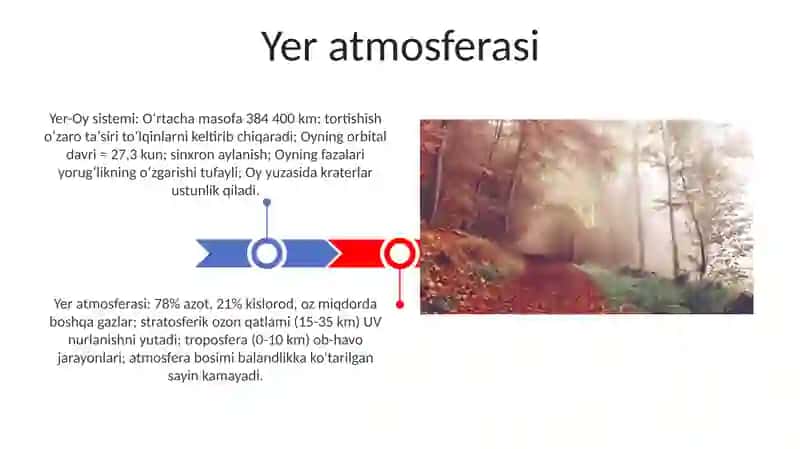 Yer atmosferasi

Yer-Oy sistemi: Oʻrtacha masofa 384 400 km; tortishish oʻzaro taʼsiri toʻlqinlarni keltirib chiqaradi; Oyning orbital davri ≈ 27,3 kun; sinxron aylanish; Oyning fazalari yorugʻlikning oʻzgarishi tufayli; Oy yuzasida kraterlar ustunlik qiladi.

Yer atmosferasi: 78% azot, 21% kislorod, oz miqdorda boshqa gazlar; stratosferik ozon qatlami (15-35 km) UV nurlanishni yutadi; troposfera (0-10 km) ob-havo jarayonlari; atmosfera bosimi balandlikka koʻtarilgan sayin kamayadi.